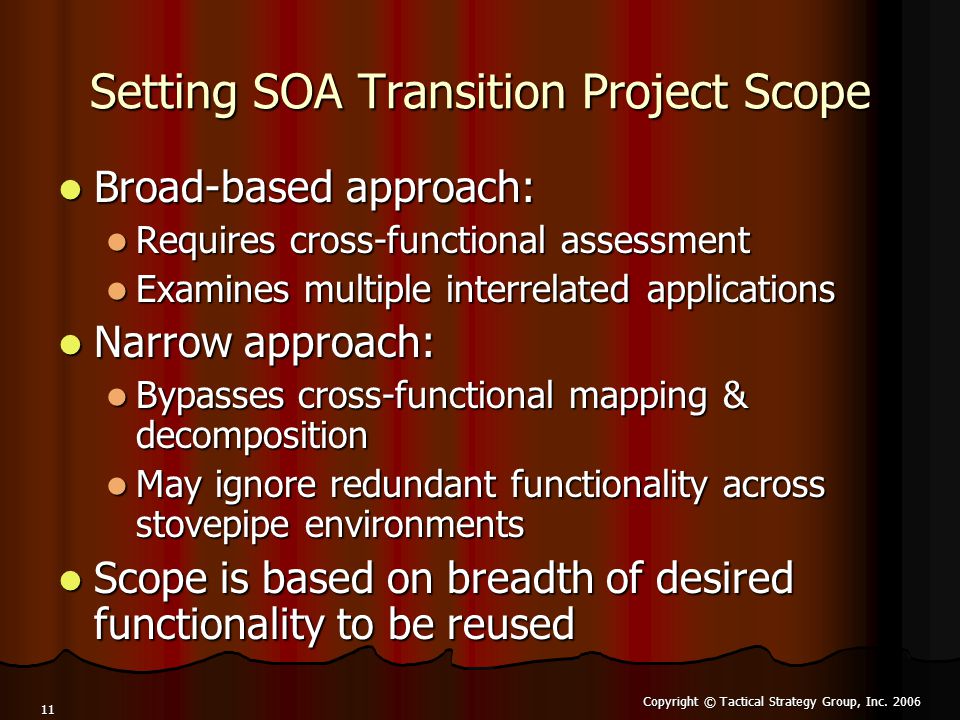 Setting SOA Transition Project Scope

- Broad-based approach:
  - Requires cross-functional assessment
  - Examines multiple interrelated applications
- Narrow approach:
  - Bypasses cross-functional mapping & decomposition
  - May ignore redundant functionality across stovepipe environments
- Scope is based on breadth of desired functionality to be reused

11

Copyright © Tactical Strategy Group, Inc. 2006